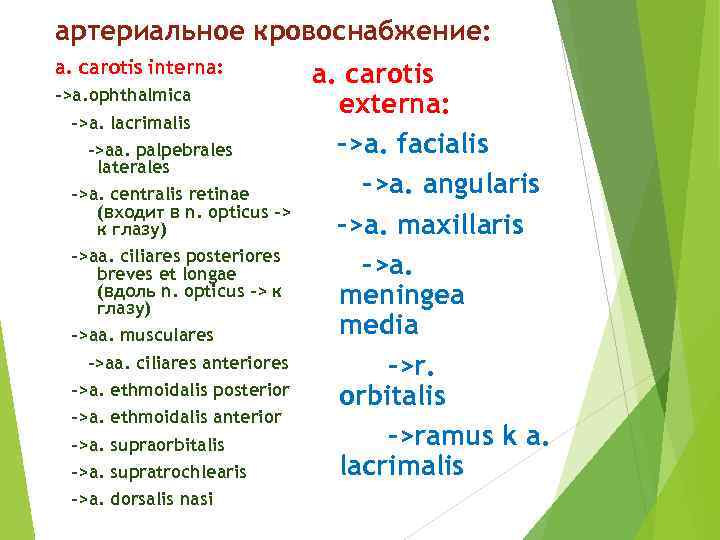 артериальное кровоснабжение:

a. carotis interna:
->a.ophthalmica
->a. lacrimalis
->aa. palpebrales laterales
->a. centralis retinae (входит в n. opticus -> к глазу)
->aa. ciliares posteriores breves et longae (вдоль n. opticus -> к глазу)
->aa. musculares
->aa. ciliares anteriores
->a. ethmoidalis posterior
->a. ethmoidalis anterior
->a. supraorbitalis
->a. supratrochlearis
->a. dorsalis nasi

a. carotis externa:
->a. facialis
->a. angularis
->a. maxillaris
->a. meningea media
->r. orbitalis
->ramus k a. lacrimalis